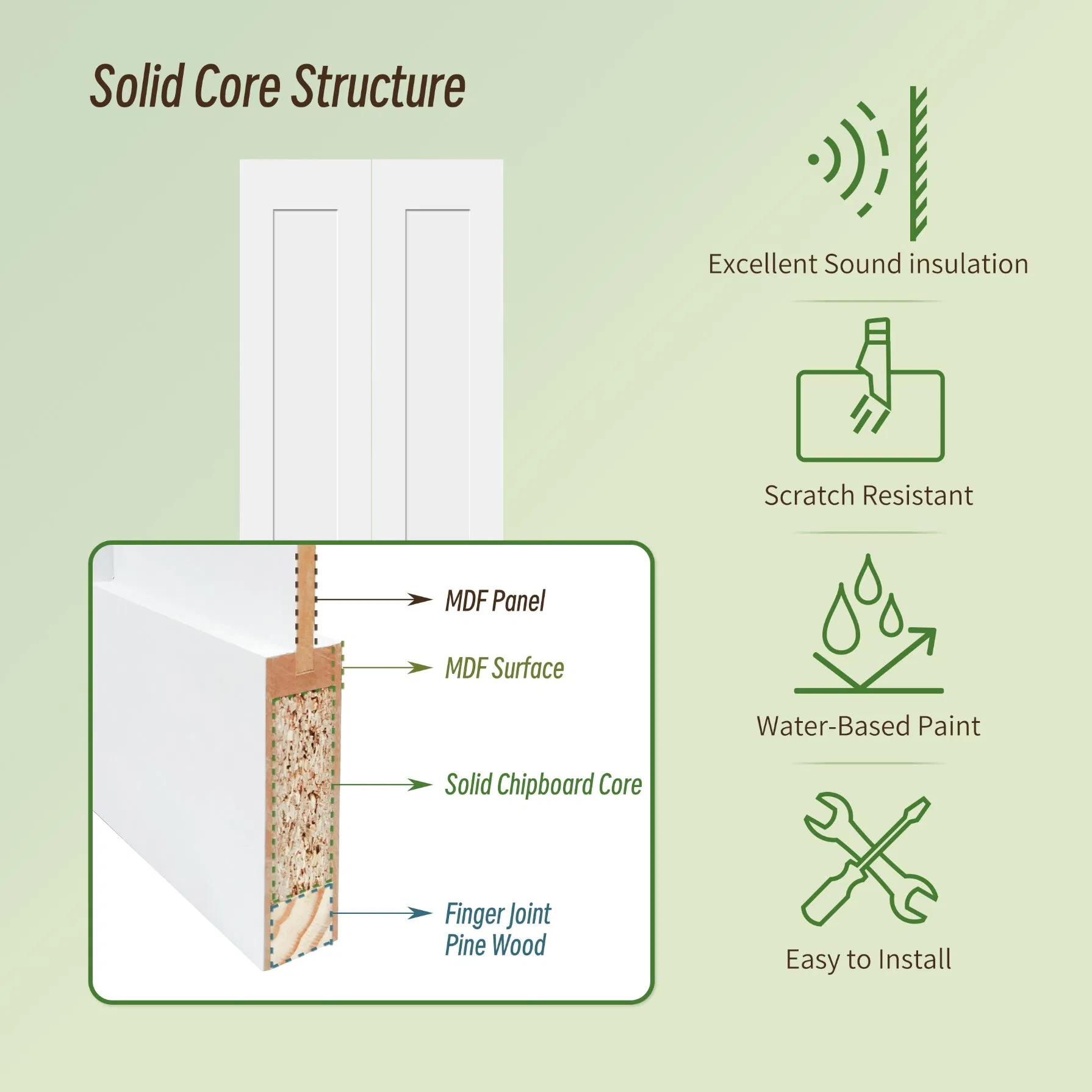 Solid Core Structure

MDF Panel

MDF Surface

Solid Chipboard Core

Finger Joint
Pine Wood

Excellent Sound insulation

Scratch Resistant

Water-Based Paint

Easy to Install